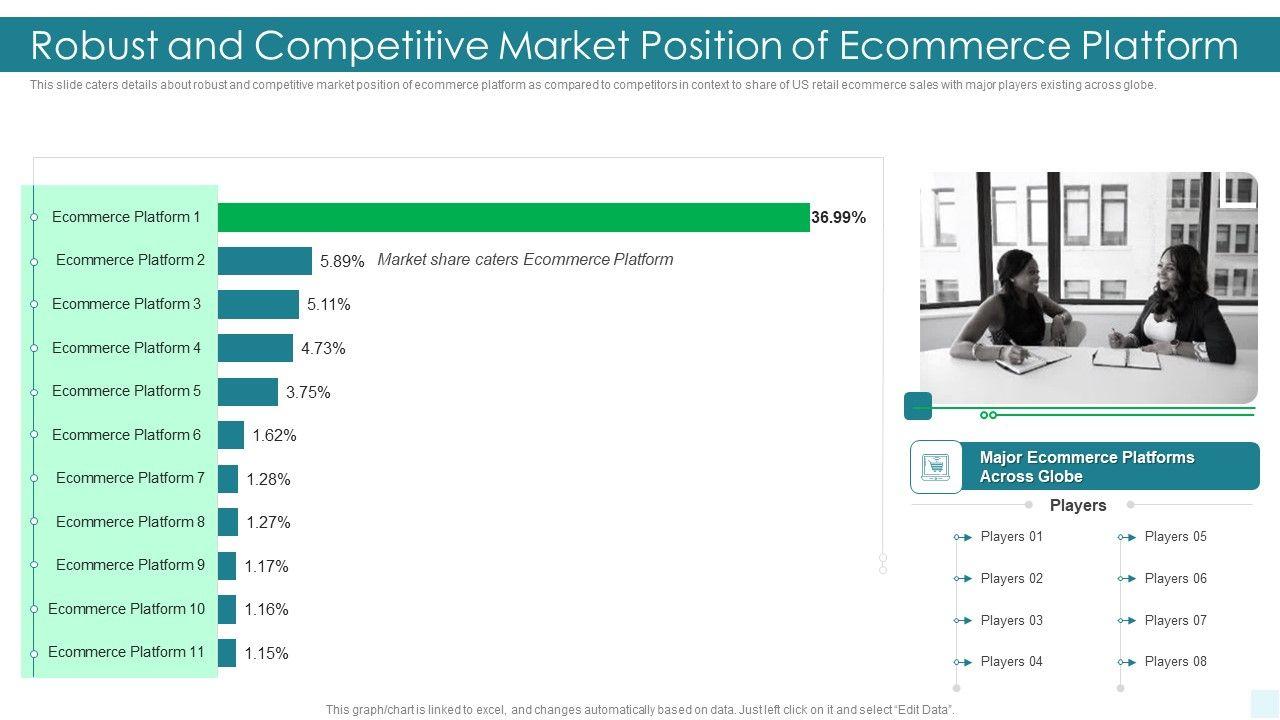 Robust and Competitive Market Position of Ecommerce Platform

This slide caters details about robust and competitive market position of ecommerce platform as compared to competitors in context to share of US retail ecommerce sales with major players existing across globe.

Ecommerce Platform 1 36.99%
Ecommerce Platform 2 5.89% Market share caters Ecommerce Platform
Ecommerce Platform 3 5.11%
Ecommerce Platform 4 4.73%
Ecommerce Platform 5 3.75%
Ecommerce Platform 6 1.62%
Ecommerce Platform 7 1.28%
Ecommerce Platform 8 1.27%
Ecommerce Platform 9 1.17%
Ecommerce Platform 10 1.16%
Ecommerce Platform 11 1.15%

Major Ecommerce Platforms Across Globe

Players

Players 01
Players 02
Players 03
Players 04

Players 05
Players 06
Players 07
Players 08

This graph/chart is linked to excel, and changes automatically based on data. Just left click on it and select "Edit Data".